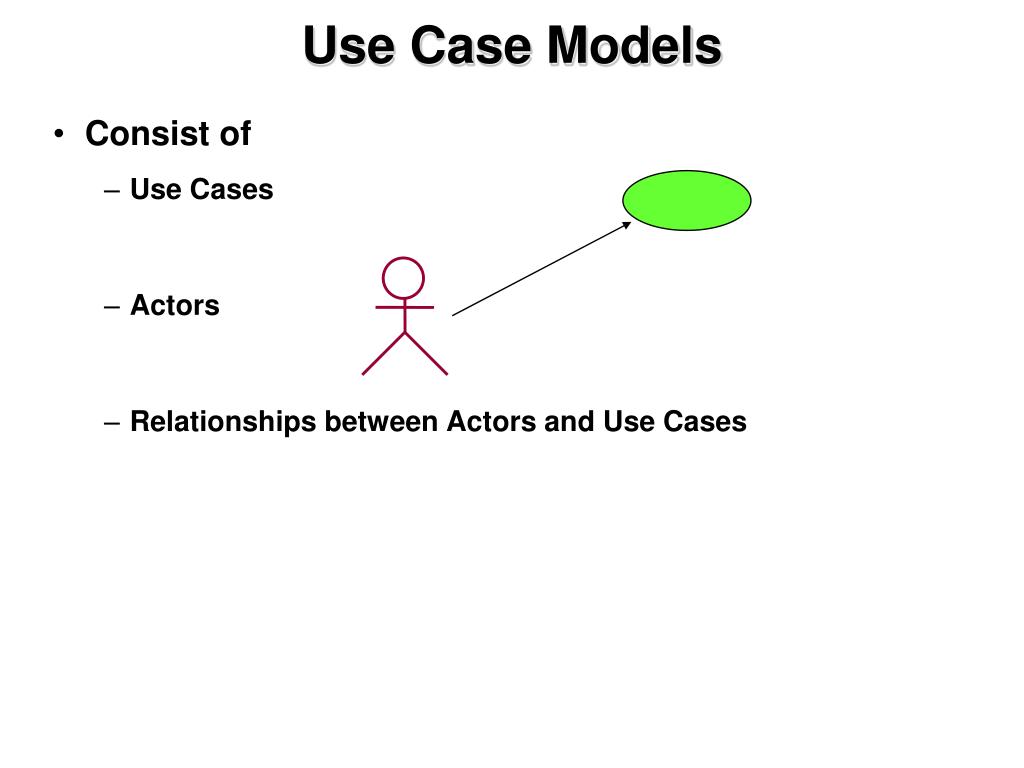 Use Case Models

• Consist of

– Use Cases

– Actors

– Relationships between Actors and Use Cases